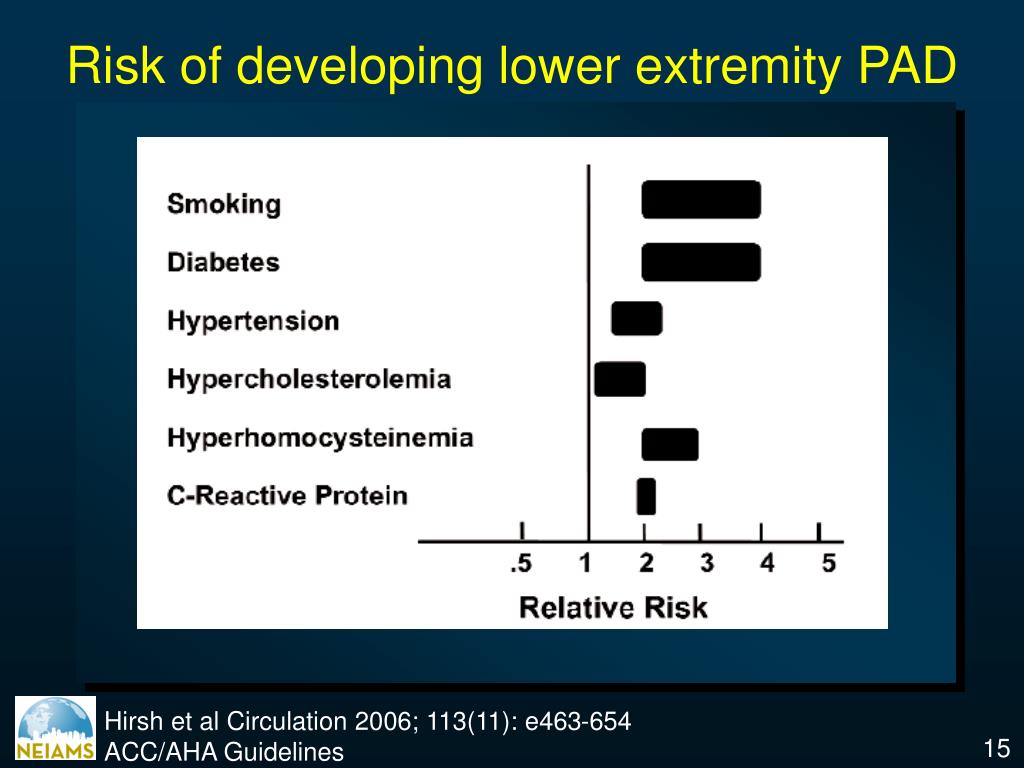 Risk of developing lower extremity PAD

Smoking
Diabetes
Hypertension
Hypercholesterolemia
Hyperhomocysteinemia
C-Reactive Protein

.5 1 2 3 4 5
Relative Risk

NEIAMS

Hirsh et al Circulation 2006; 113(11): e463-654
ACC/AHA Guidelines

15